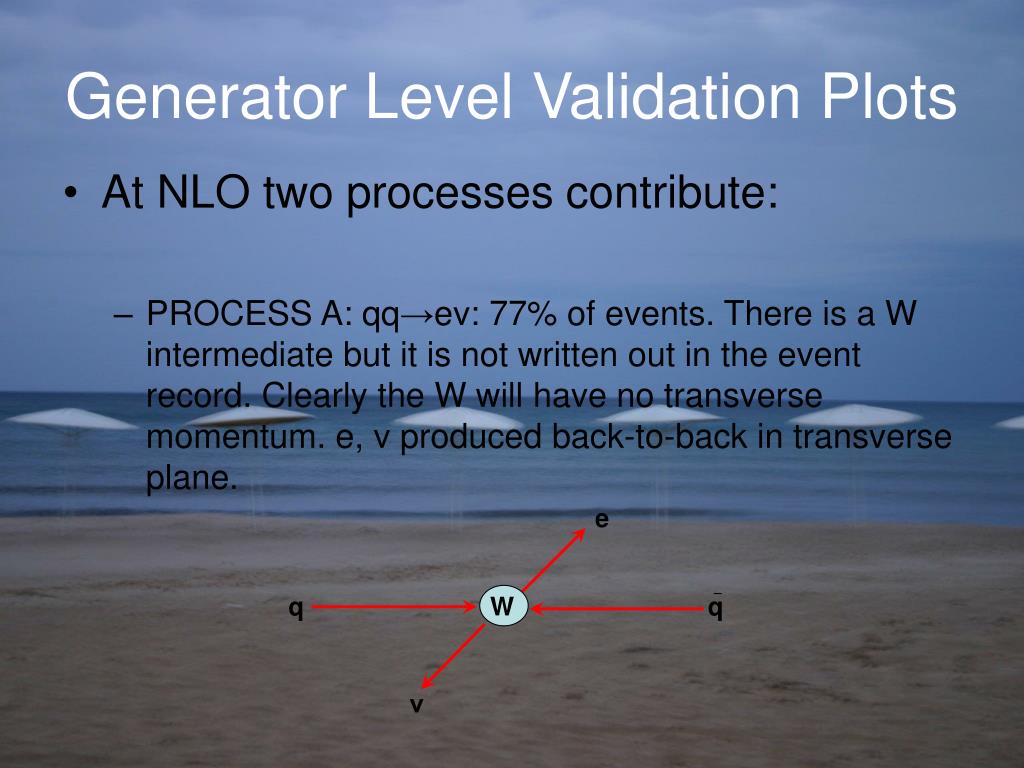 Generator Level Validation Plots

• At NLO two processes contribute:

– PROCESS A: qq→ev: 77% of events. There is a W intermediate but it is not written out in the event record. Clearly the W will have no transverse momentum. e, v produced back-to-back in transverse plane.

e

q

W

$\bar{q}$

v